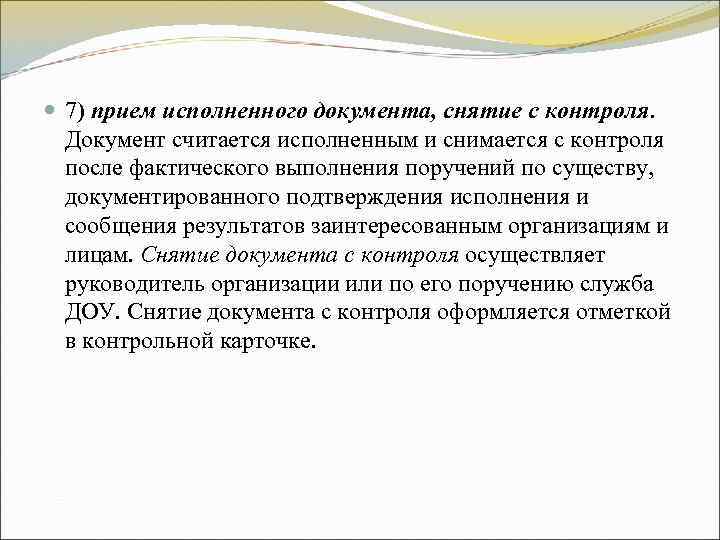 7) прием исполненного документа, снятие с контроля. Документ считается исполненным и снимается с контроля после фактического выполнения поручений по существу, документированного подтверждения исполнения и сообщения результатов заинтересованным организациям и лицам. Снятие документа с контроля осуществляет руководитель организации или по его поручению служба ДОУ. Снятие документа с контроля оформляется отметкой в контрольной карточке.